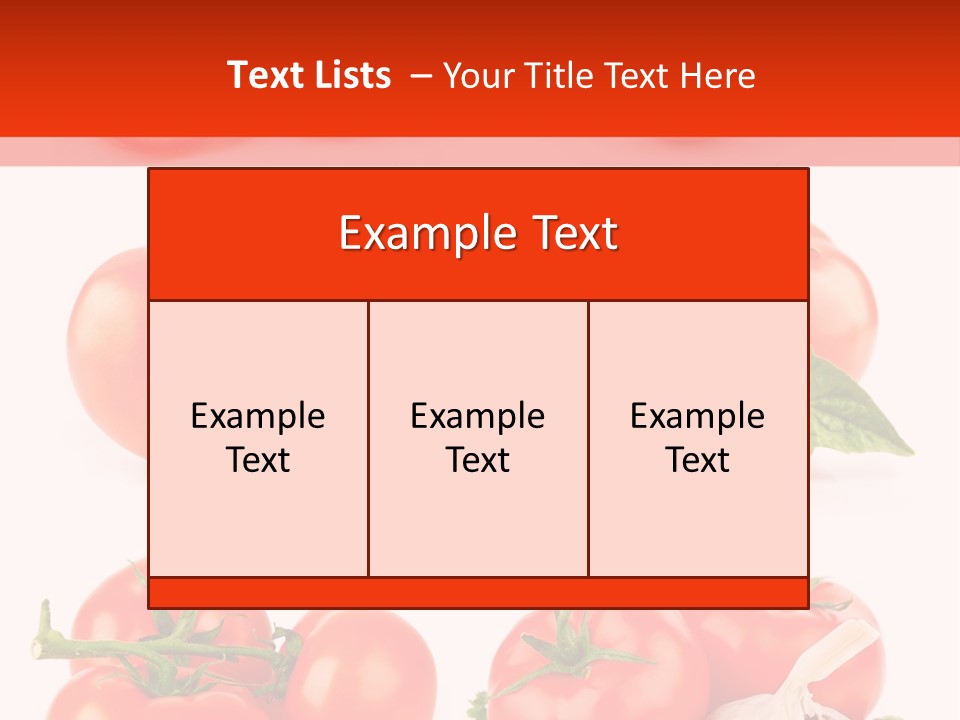 Text Lists – Your Title Text Here

Example Text

Example Text

Example Text

Example Text